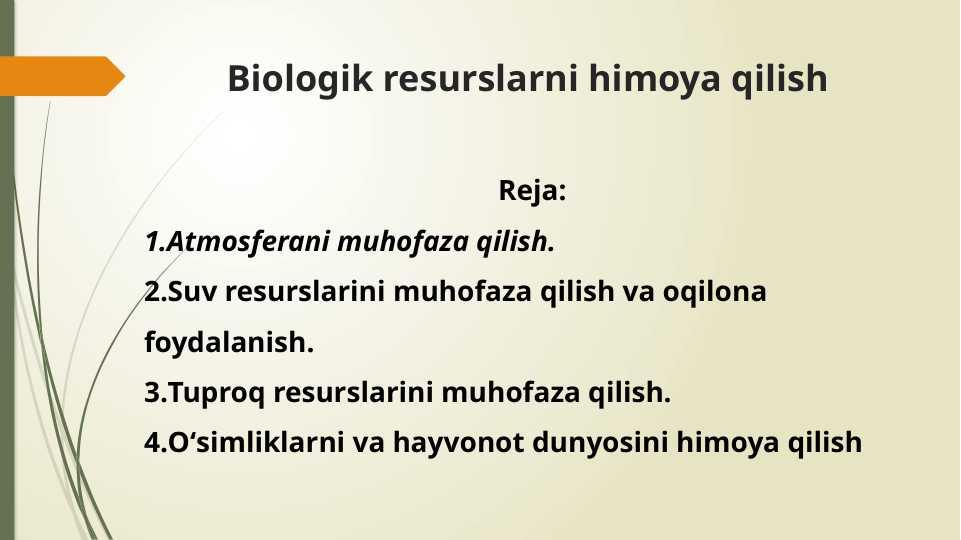 Biologik resurslarni himoya qilish

Reja:

1.Atmosferani muhofaza qilish.

2.Suv resurslarini muhofaza qilish va oqilona foydalanish.

3.Tuproq resurslarini muhofaza qilish.

4.O‘simliklarni va hayvonot dunyosini himoya qilish